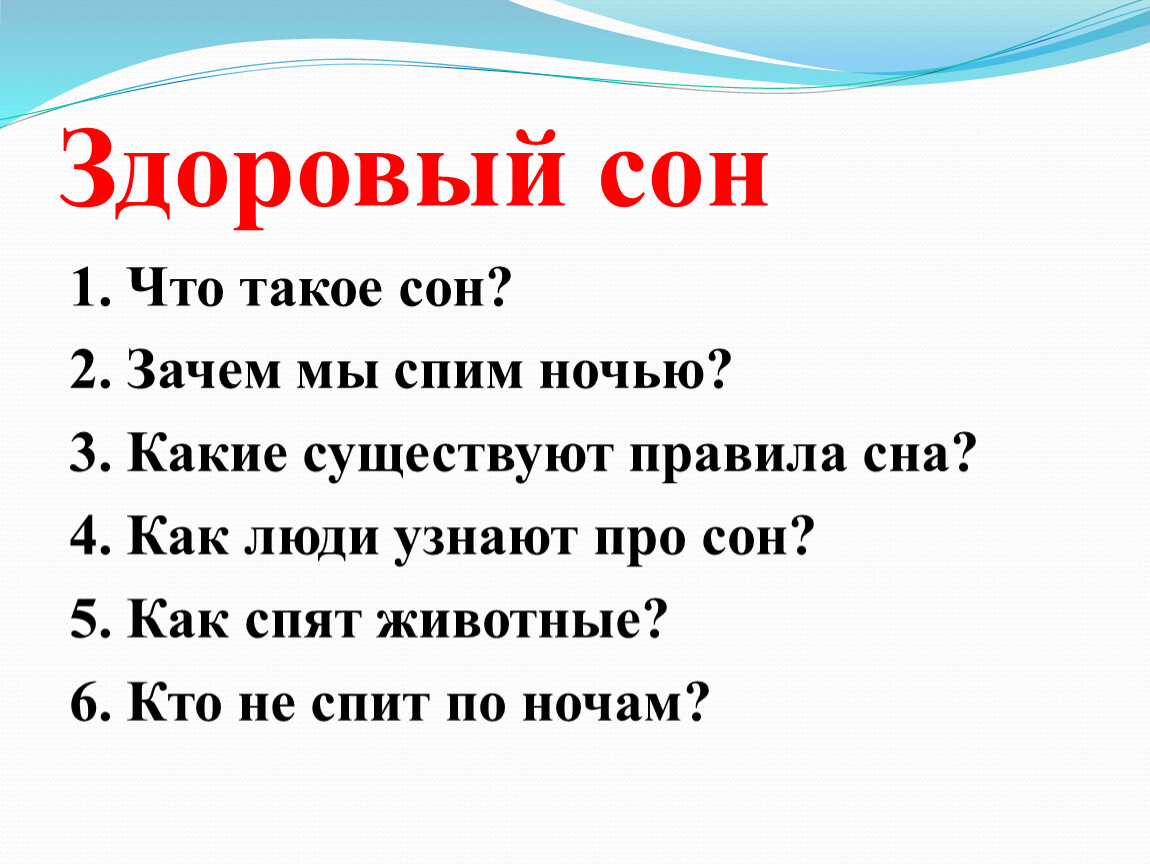 Здоровый сон

1. Что такое сон?
2. Зачем мы спим ночью?
3. Какие существуют правила сна?
4. Как люди узнают про сон?
5. Как спят животные?
6. Кто не спит по ночам?